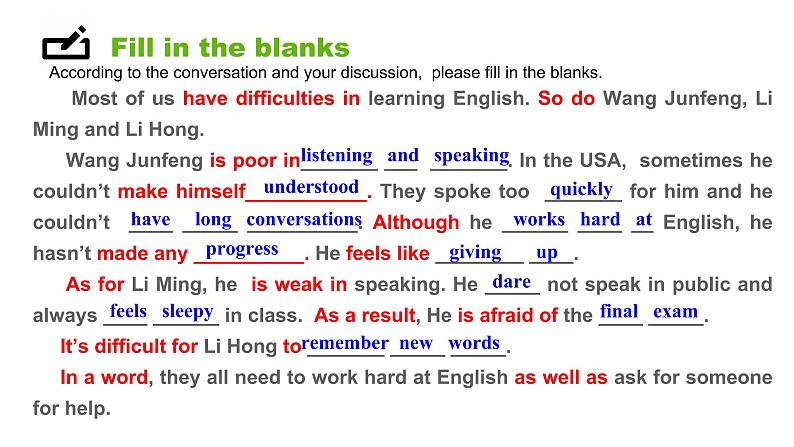 Fill in the blanks

According to the conversation and your discussion, please fill in the blanks.

Most of us have difficulties in learning English. So do Wang Junfeng, Li Ming and Li Hong.

Wang Junfeng is poor in listening and speaking. In the USA, sometimes he couldn't make himself understood. They spoke too quickly for him and he couldn't have long conversations. Although he works hard at English, he hasn't made any progress. He feels like giving up.

As for Li Ming, he is weak in speaking. He dare not speak in public and always feels sleepy in class. As a result, He is afraid of the final exam.

It's difficult for Li Hong to remember new words.

In a word, they all need to work hard at English as well as ask for someone for help.